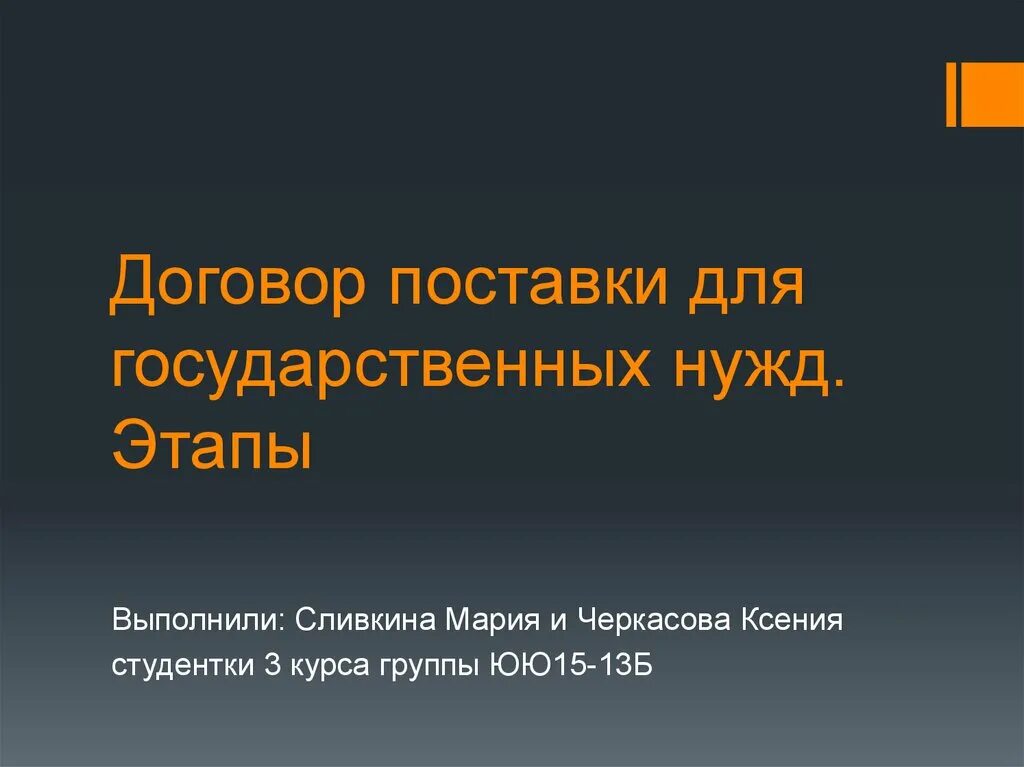 Договор поставки для государственных нужд. Этапы

Выполнили: Сливкина Мария и Черкасова Ксения
студентки 3 курса группы ЮЮ15-13Б